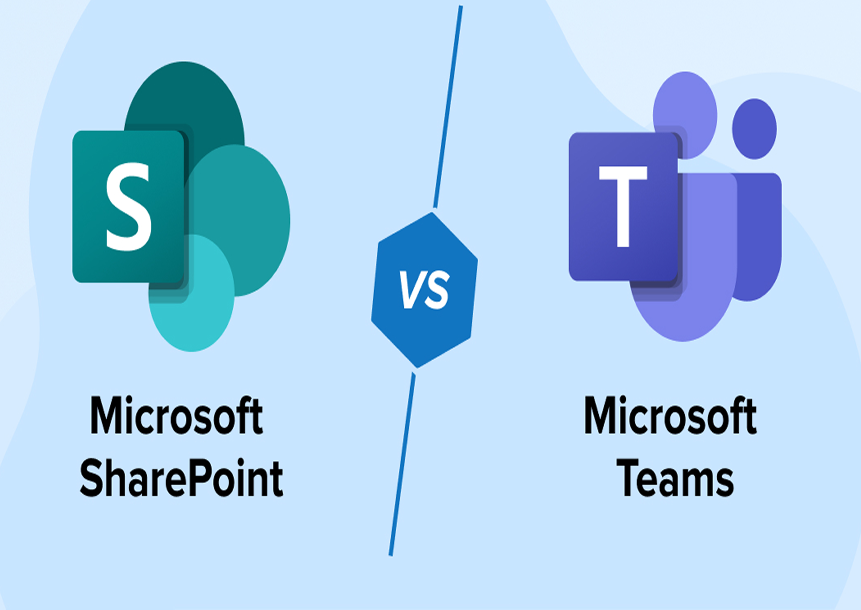 S

Microsoft SharePoint

VS

T

Microsoft Teams